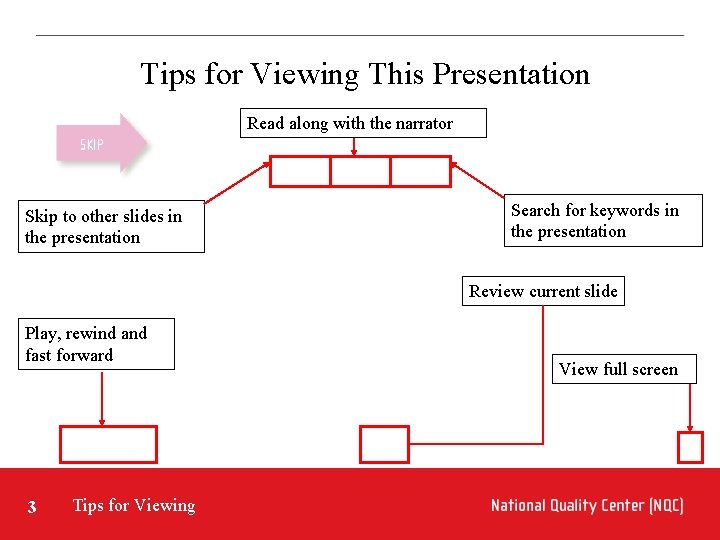 Tips for Viewing This Presentation

SKIP

Read along with the narrator

Skip to other slides in the presentation

Search for keywords in the presentation

Review current slide

Play, rewind and fast forward

View full screen

3 Tips for Viewing

National Quality Center (NQC)